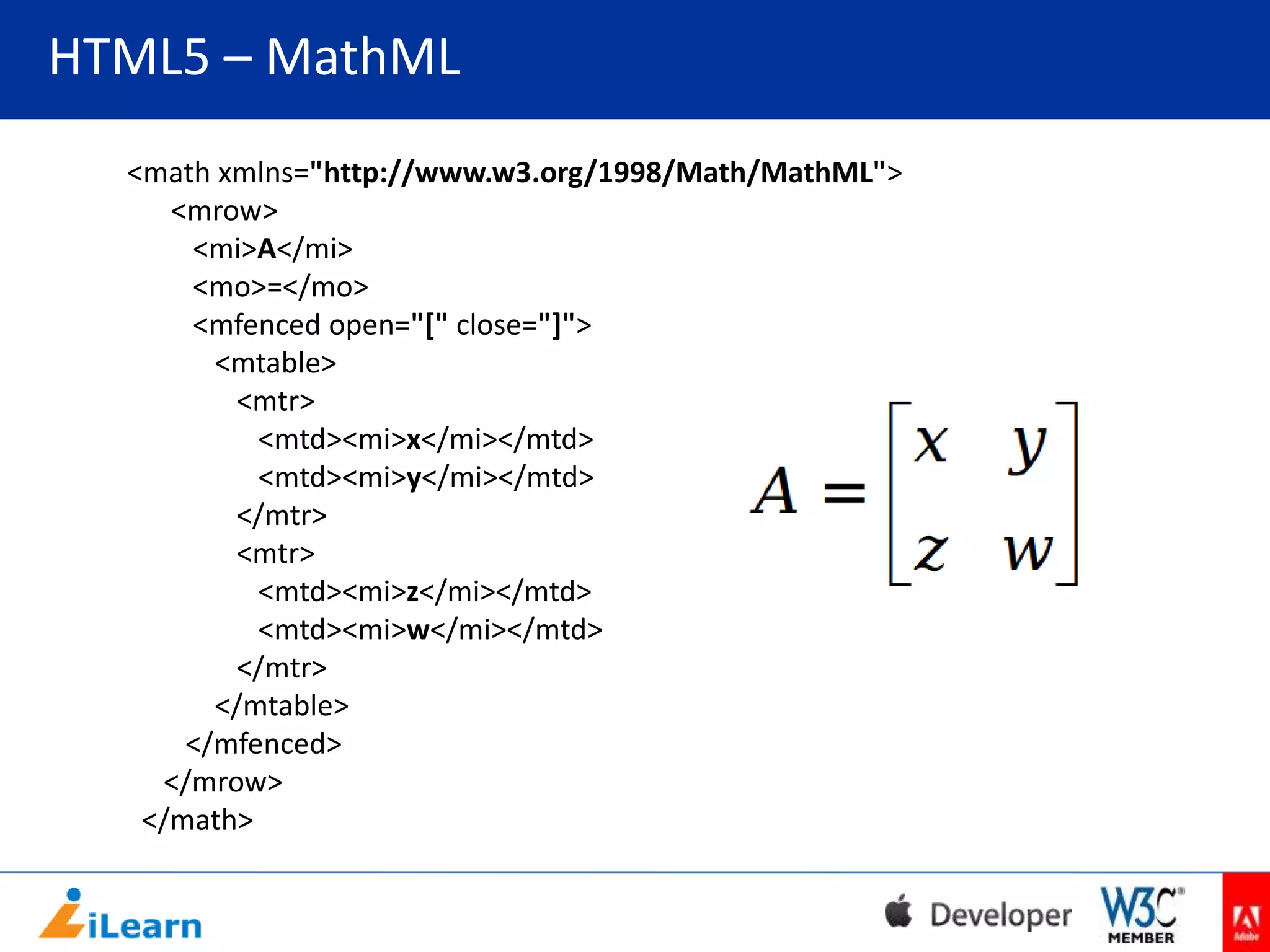 HTML5 – MathML

<math xmlns="http://www.w3.org/1998/Math/MathML">
<mrow>
<mi>A</mi>
<mo>=</mo>
<mfenced open="[" close="]">
<mtable>
<mtr>
<mtd><mi>x</mi></mtd>
<mtd><mi>y</mi></mtd>
</mtr>
<mtr>
<mtd><mi>z</mi></mtd>
<mtd><mi>w</mi></mtd>
</mtr>
</mtable>
</mfenced>
</mrow>
</math>

$A = \begin{bmatrix} x & y \\ z & w \end{bmatrix}$

iLearn

Developer

W3C MEMBER

Adobe